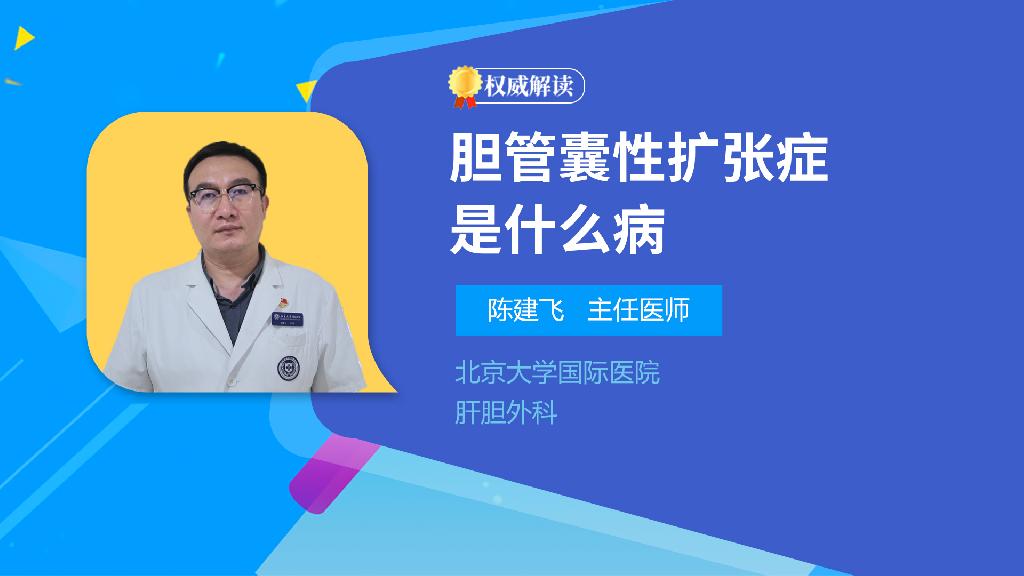 权威解读

胆管囊性扩张症
是什么病

陈建飞 主任医师

北京大学国际医院
肝胆外科